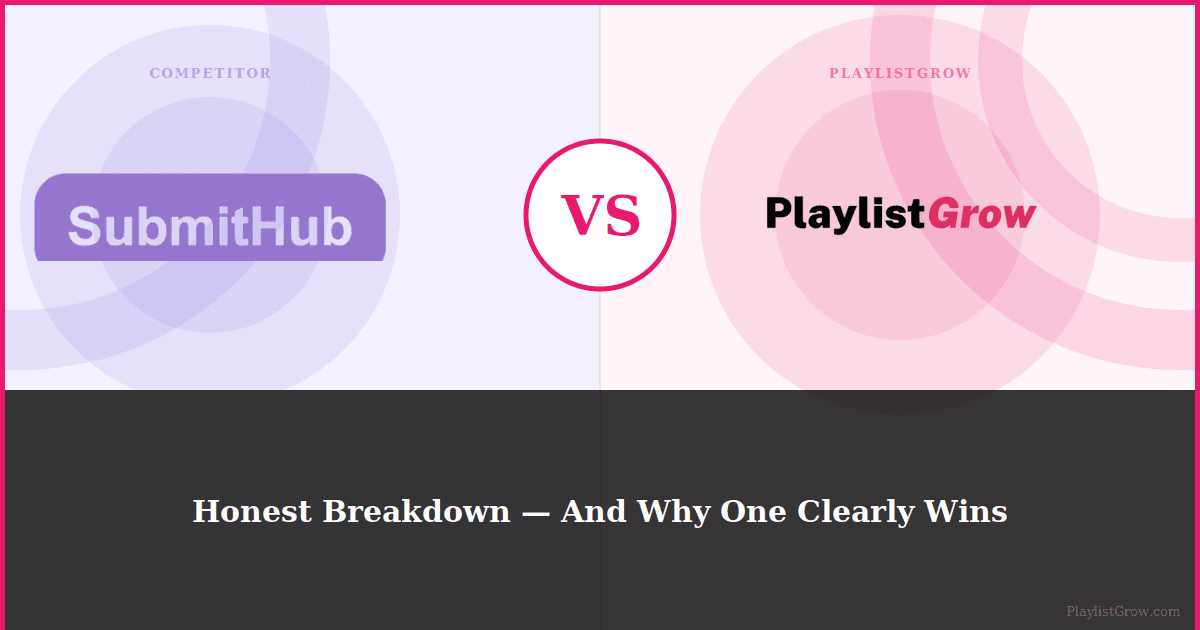 COMPETITOR

SubmitHub

VS

PLAYLISTGROW

PlaylistGrow

Honest Breakdown — And Why One Clearly Wins

PlaylistGrow.com